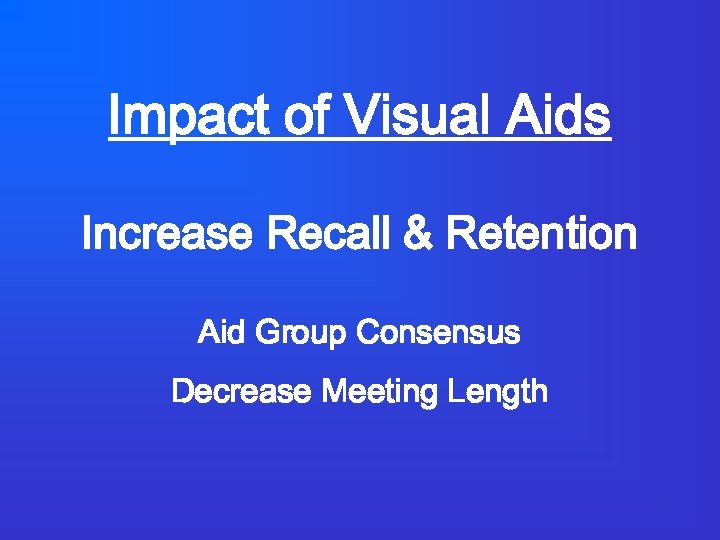 Impact of Visual Aids

Increase Recall & Retention

Aid Group Consensus

Decrease Meeting Length